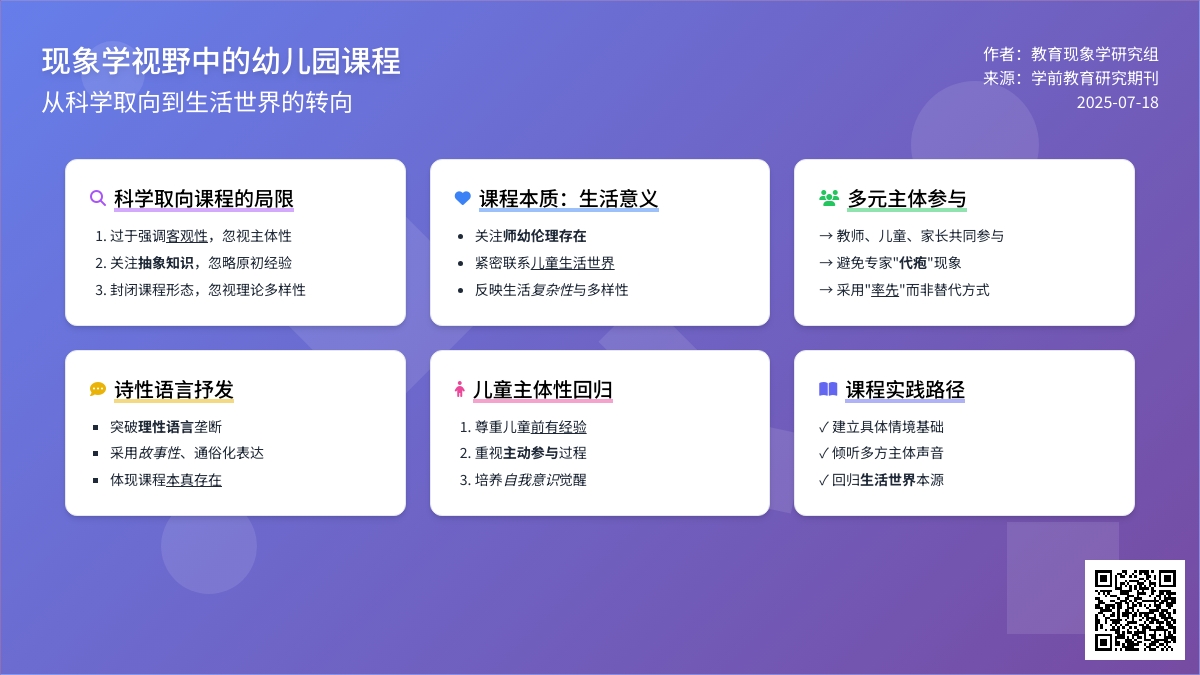 现象学视野中的幼儿园课程
从科学取向到生活世界的转向

作者：教育现象学研究组
来源：学前教育研究期刊
2025-07-18

科学取向课程的局限
1. 过于强调客观性，忽视主体性
2. 关注抽象知识，忽略原初经验
3. 封闭课程形态，忽视理论多样性

课程本质：生活意义
• 关注师幼伦理存在
• 紧密联系儿童生活世界
• 反映生活复杂性与多样性

多元主体参与
→ 教师、儿童、家长共同参与
→ 避免专家"代庖"现象
→ 采用"率先"而非替代方式

诗性语言抒发
▪ 突破理性语言垄断
▪ 采用故事性、通俗化表达
▪ 体现课程本真存在

儿童主体性回归
1. 尊重儿童前有经验
2. 重视主动参与过程
3. 培养自我意识觉醒

课程实践路径
✓ 建立具体情境基础
✓ 倾听多方主体声音
✓ 回归生活世界本源